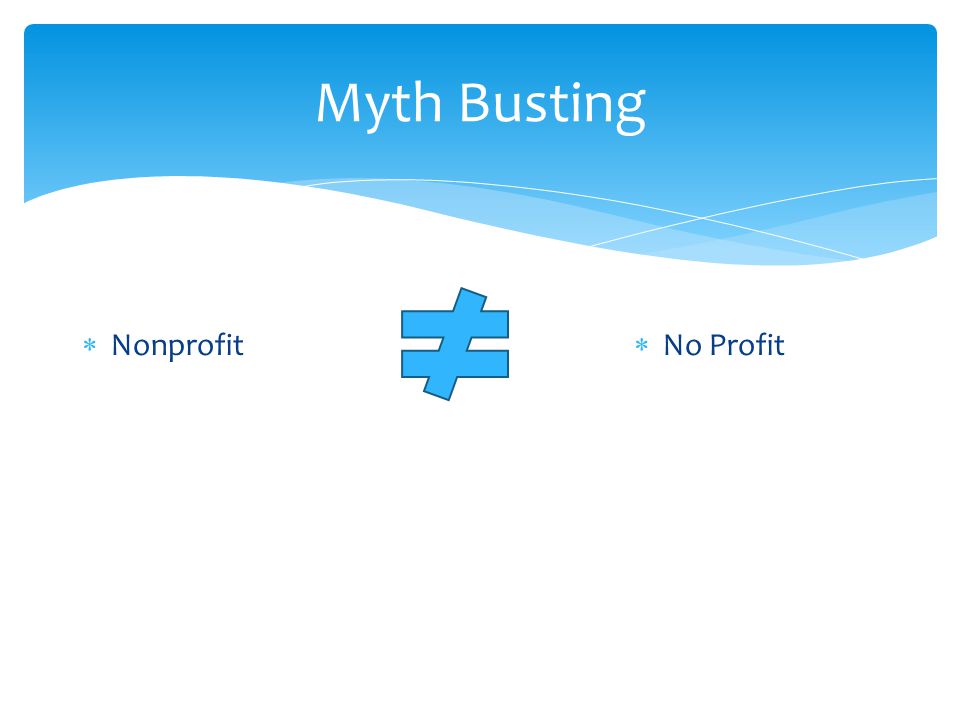 Myth Busting

* Nonprofit

$\neq$

* No Profit